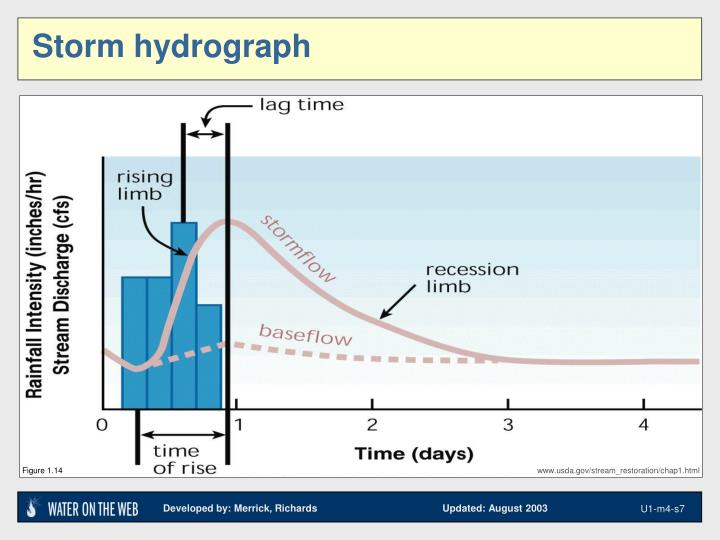 Storm hydrograph

lag time

rising limb

stormflow

recession limb

baseflow

Rainfall Intensity (inches/hr)
Stream Discharge (cfs)

0
1
2
3
4

time of rise

Time (days)

Figure 1.14

www.usda.gov/stream_restoration/chap1.html

WATER ON THE WEB

Developed by: Merrick, Richards

Updated: August 2003

U1-m4-s7